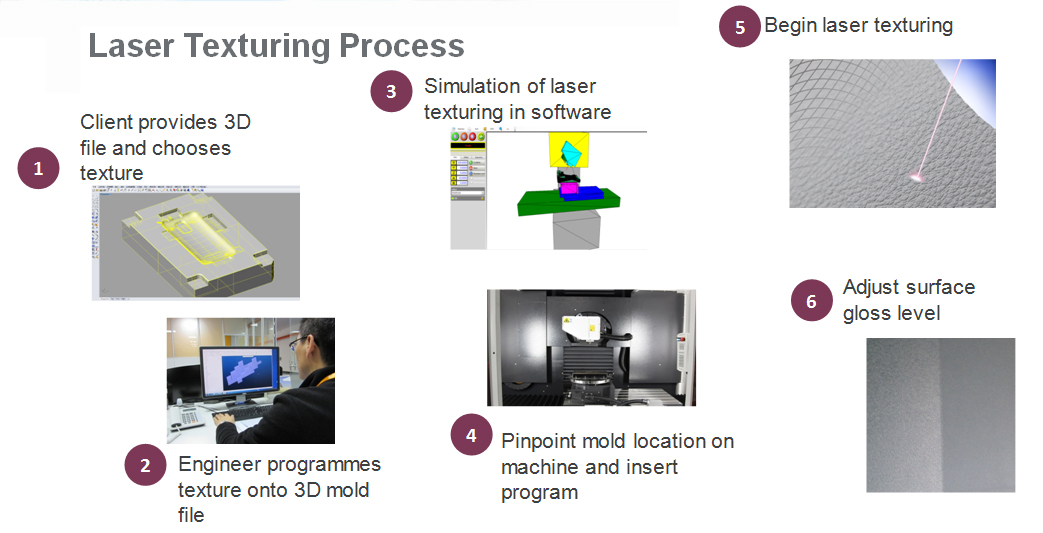 Laser Texturing Process

1 Client provides 3D file and chooses texture

2 Engineer programmes texture onto 3D mold file

3 Simulation of laser texturing in software

4 Pinpoint mold location on machine and insert program

5 Begin laser texturing

6 Adjust surface gloss level